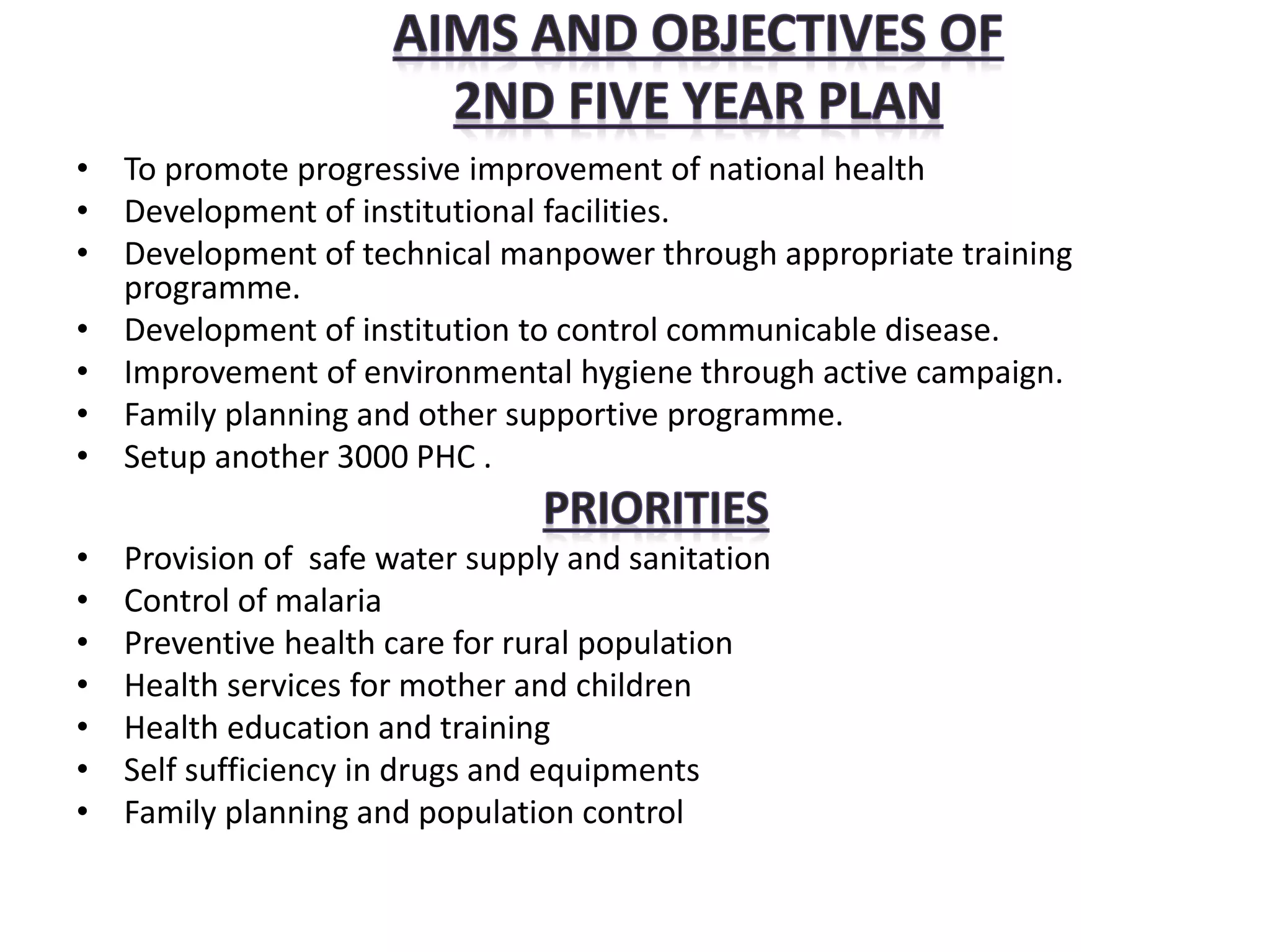 AIMS AND OBJECTIVES OF 2ND FIVE YEAR PLAN

• To promote progressive improvement of national health
• Development of institutional facilities.
• Development of technical manpower through appropriate training programme.
• Development of institution to control communicable disease.
• Improvement of environmental hygiene through active campaign.
• Family planning and other supportive programme.
• Setup another 3000 PHC .

PRIORITIES

• Provision of safe water supply and sanitation
• Control of malaria
• Preventive health care for rural population
• Health services for mother and children
• Health education and training
• Self sufficiency in drugs and equipments
• Family planning and population control